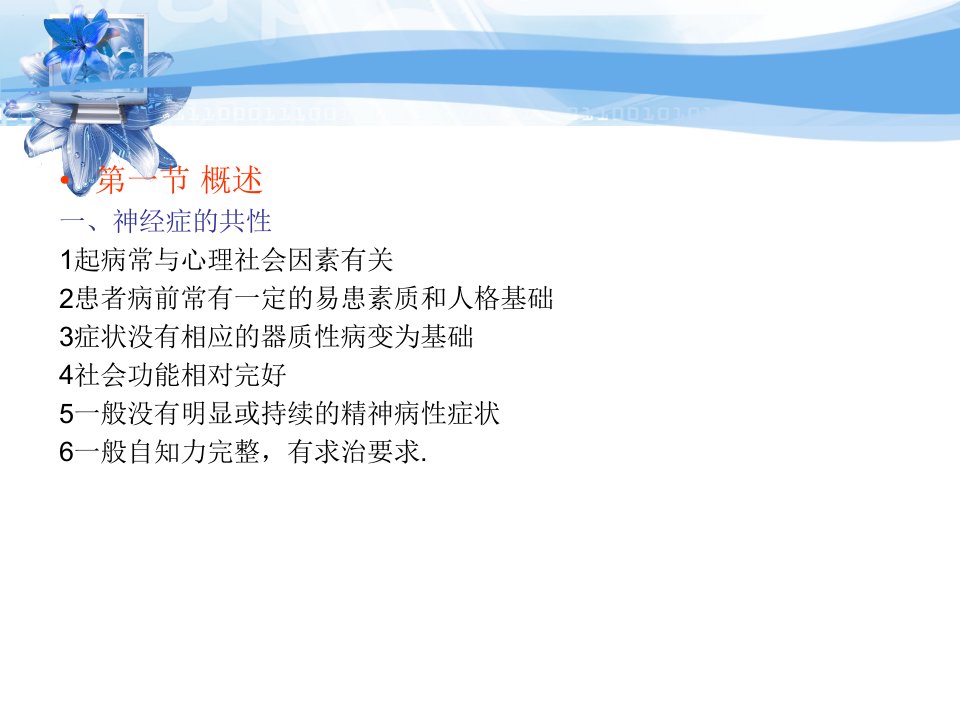 • 第一节 概述

一、神经症的共性

1起病常与心理社会因素有关

2患者病前常有一定的易患素质和人格基础

3症状没有相应的器质性病变为基础

4社会功能相对完好

5一般没有明显或持续的精神病性症状

6一般自知力完整，有求治要求.